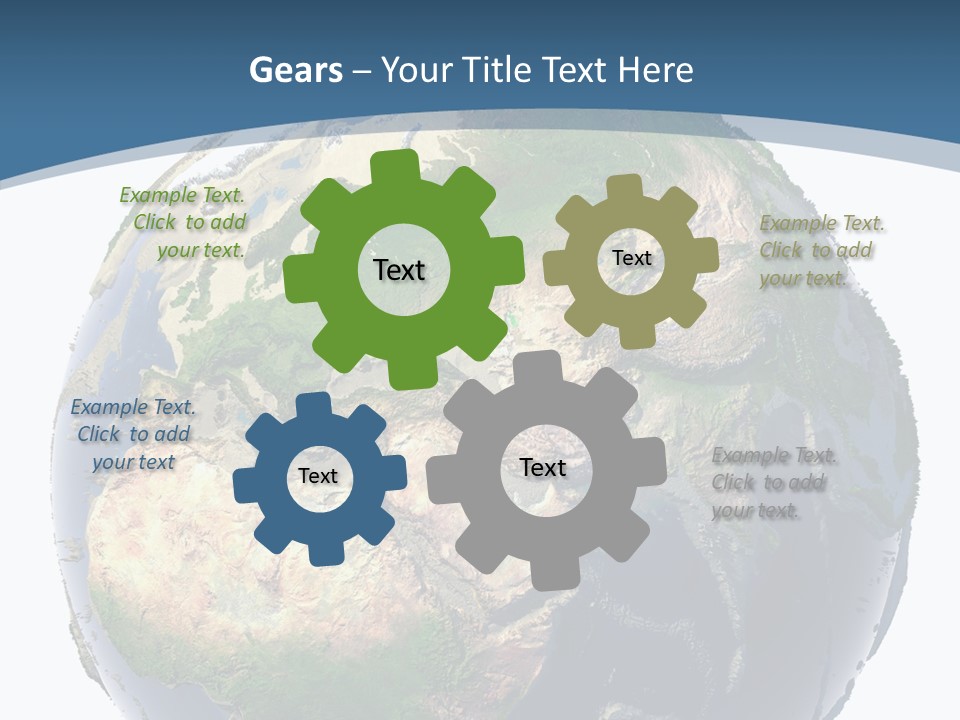 Gears – Your Title Text Here

Example Text. Click to add your text.

Text

Text

Example Text. Click to add your text.

Example Text. Click to add your text

Text

Text

Example Text. Click to add your text.